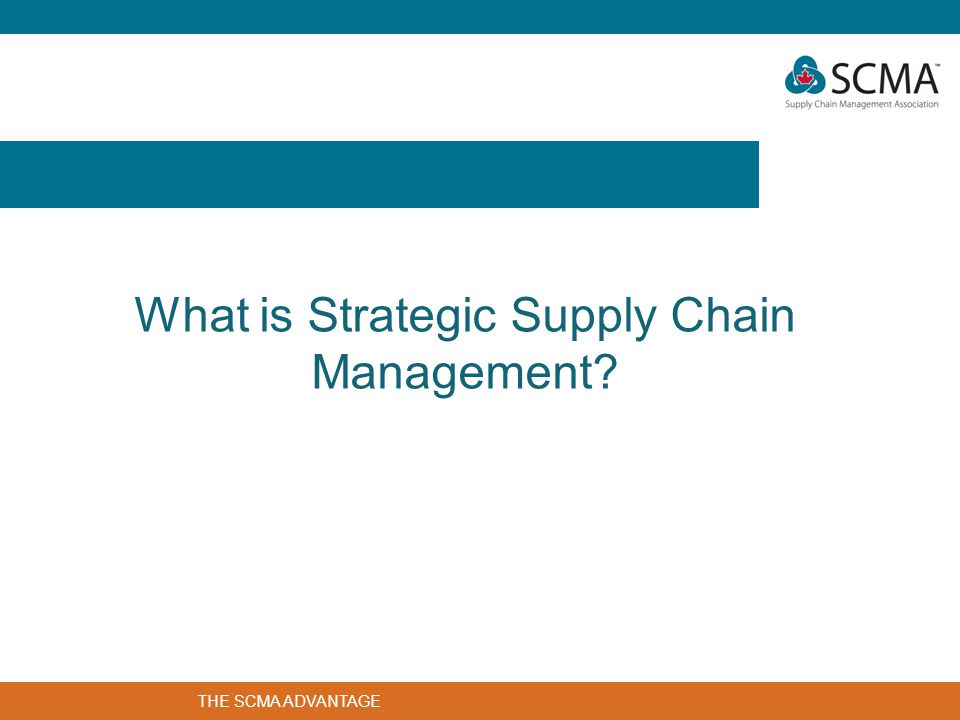 SCMA™
Supply Chain Management Association

What is Strategic Supply Chain Management?

THE SCMA ADVANTAGE